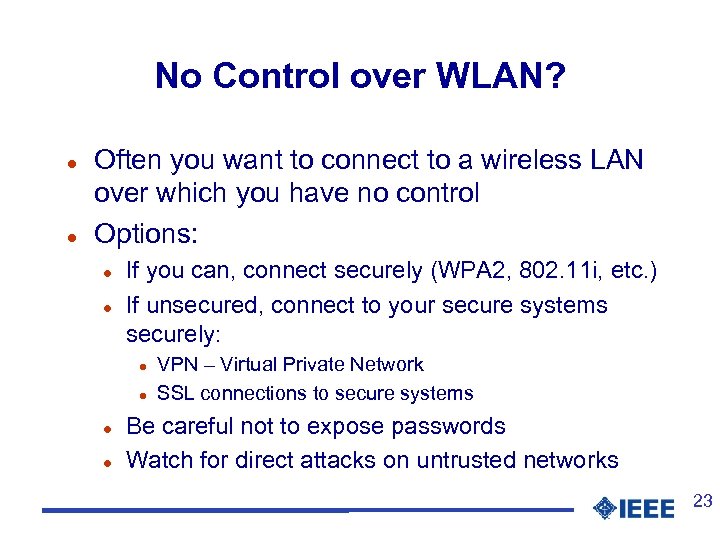 No Control over WLAN?

- Often you want to connect to a wireless LAN over which you have no control
- Options:
  - If you can, connect securely (WPA2, 802.11i, etc.)
  - If unsecured, connect to your secure systems securely:
    - VPN – Virtual Private Network
    - SSL connections to secure systems
  - Be careful not to expose passwords
  - Watch for direct attacks on untrusted networks

IEEE

23